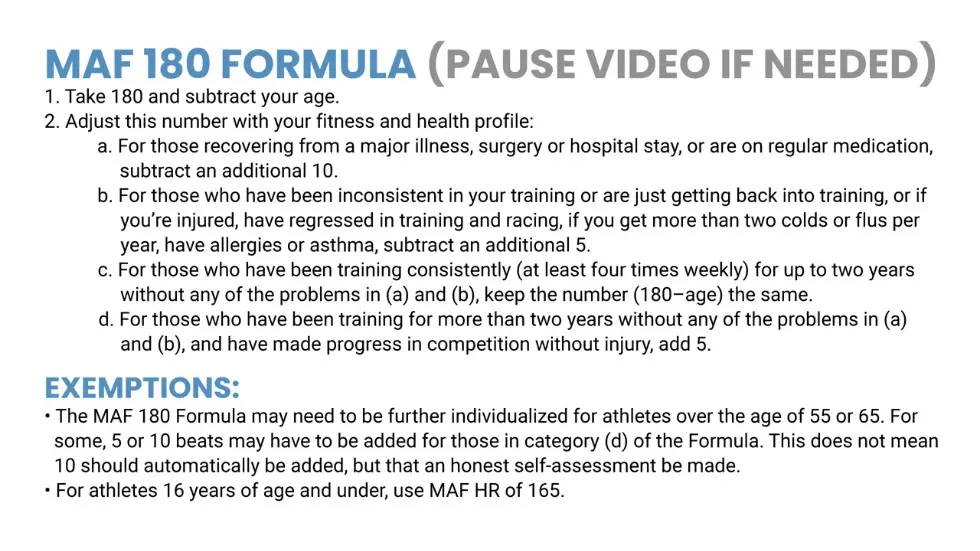 MAF 180 FORMULA (PAUSE VIDEO IF NEEDED)

1. Take 180 and subtract your age.
2. Adjust this number with your fitness and health profile:
a. For those recovering from a major illness, surgery or hospital stay, or are on regular medication, subtract an additional 10.
b. For those who have been inconsistent in your training or are just getting back into training, or if you're injured, have regressed in training and racing, if you get more than two colds or flus per year, have allergies or asthma, subtract an additional 5.
c. For those who have been training consistently (at least four times weekly) for up to two years without any of the problems in (a) and (b), keep the number (180–age) the same.
d. For those who have been training for more than two years without any of the problems in (a) and (b), and have made progress in competition without injury, add 5.

EXEMPTIONS:

• The MAF 180 Formula may need to be further individualized for athletes over the age of 55 or 65. For some, 5 or 10 beats may have to be added for those in category (d) of the Formula. This does not mean 10 should automatically be added, but that an honest self-assessment be made.
• For athletes 16 years of age and under, use MAF HR of 165.